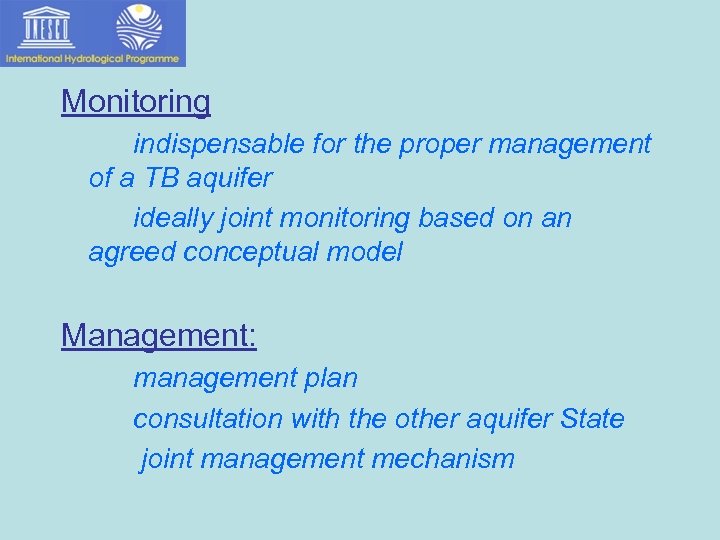 UNESCO
International Hydrological Programme

Monitoring

indispensable for the proper management of a TB aquifer

ideally joint monitoring based on an agreed conceptual model

Management:

management plan

consultation with the other aquifer State

joint management mechanism